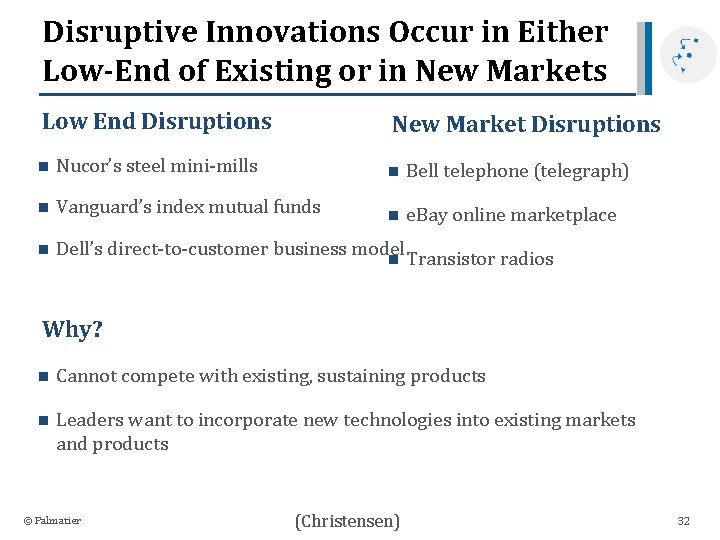 Disruptive Innovations Occur in Either Low-End of Existing or in New Markets

Low End Disruptions

- Nucor's steel mini-mills
- Vanguard's index mutual funds
- Dell's direct-to-customer business model

New Market Disruptions

- Bell telephone (telegraph)
- eBay online marketplace
- Transistor radios

Why?

- Cannot compete with existing, sustaining products
- Leaders want to incorporate new technologies into existing markets and products

© Palmatier

(Christensen)

32